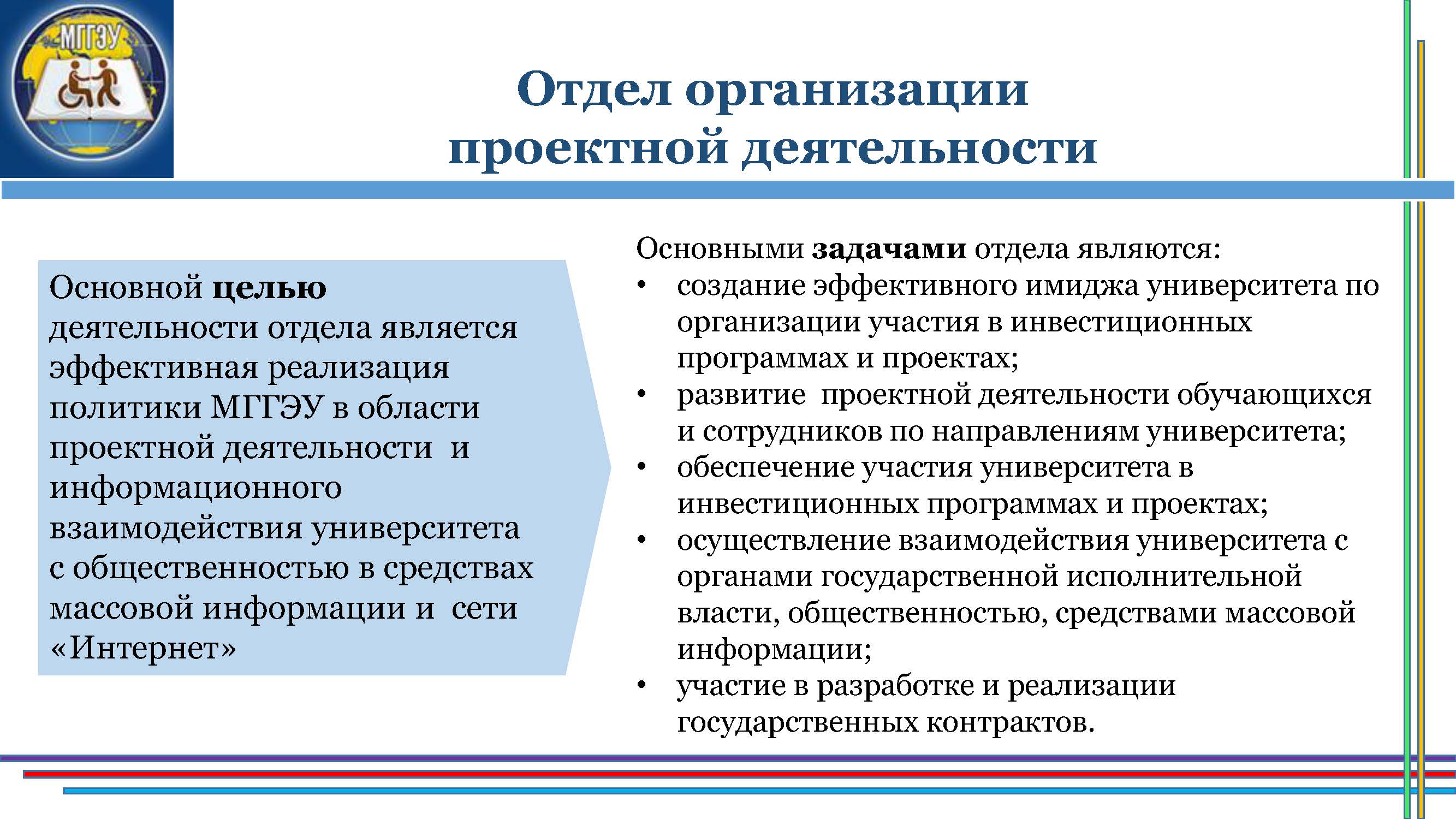 МГГЭУ

Отдел организации проектной деятельности

Основной целью деятельности отдела является эффективная реализация политики МГГЭУ в области проектной деятельности и информационного взаимодействия университета с общественностью в средствах массовой информации и сети «Интернет»

Основными задачами отдела являются:
• создание эффективного имиджа университета по организации участия в инвестиционных программах и проектах;
• развитие проектной деятельности обучающихся и сотрудников по направлениям университета;
• обеспечение участия университета в инвестиционных программах и проектах;
• осуществление взаимодействия университета с органами государственной исполнительной власти, общественностью, средствами массовой информации;
• участие в разработке и реализации государственных контрактов.